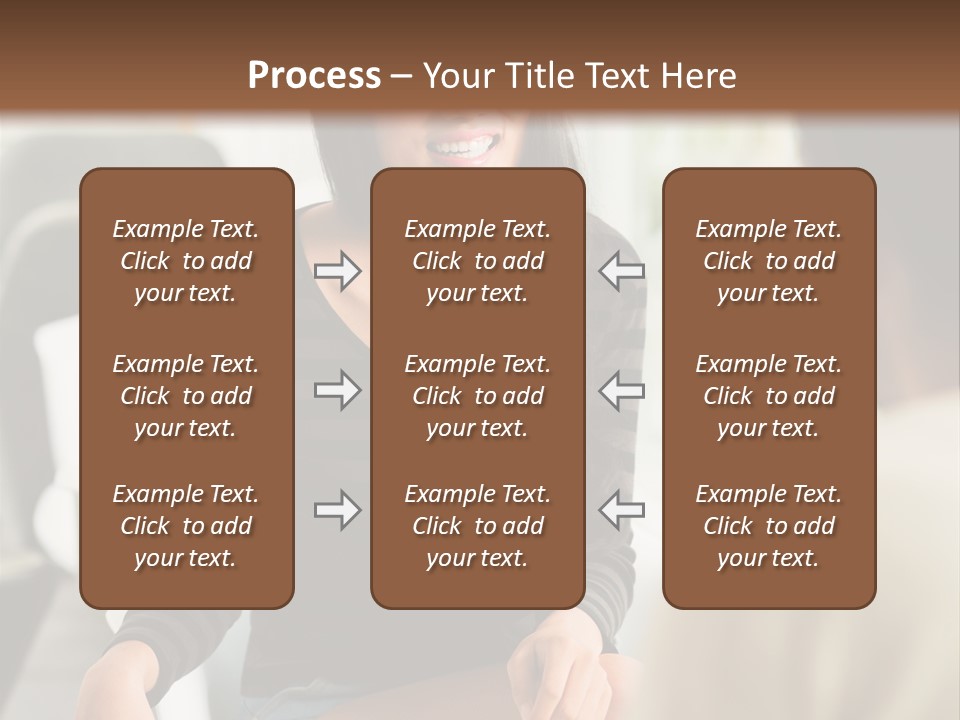 Process – Your Title Text Here

Example Text. Click to add your text.

Example Text. Click to add your text.

Example Text. Click to add your text.

Example Text. Click to add your text.

Example Text. Click to add your text.

Example Text. Click to add your text.

Example Text. Click to add your text.

Example Text. Click to add your text.

Example Text. Click to add your text.